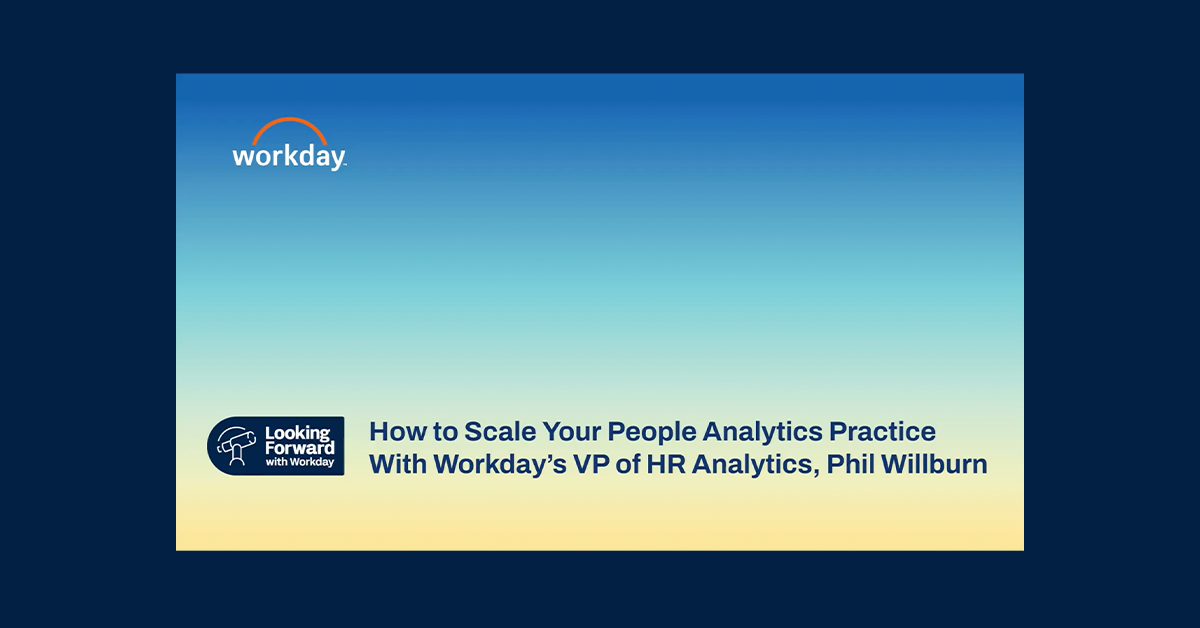 workday.

Looking Forward with Workday

How to Scale Your People Analytics Practice With Workday's VP of HR Analytics, Phil Willburn